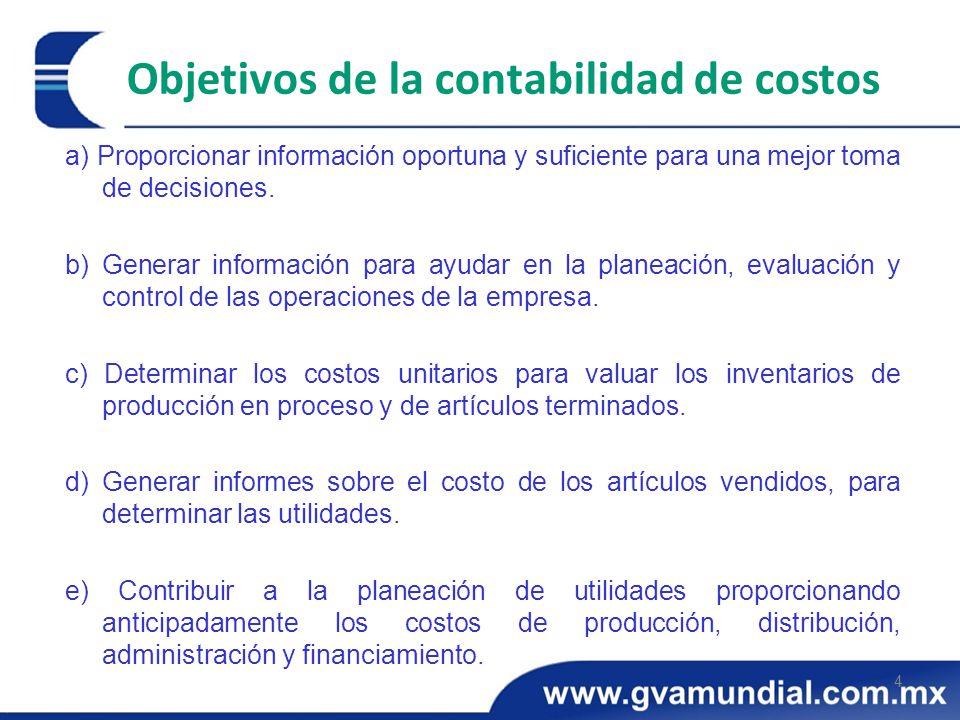 Objetivos de la contabilidad de costos

a) Proporcionar información oportuna y suficiente para una mejor toma de decisiones.

b) Generar información para ayudar en la planeación, evaluación y control de las operaciones de la empresa.

c) Determinar los costos unitarios para valuar los inventarios de producción en proceso y de artículos terminados.

d) Generar informes sobre el costo de los artículos vendidos, para determinar las utilidades.

e) Contribuir a la planeación de utilidades proporcionando anticipadamente los costos de producción, distribución, administración y financiamiento.

4

www.gvamundial.com.mx